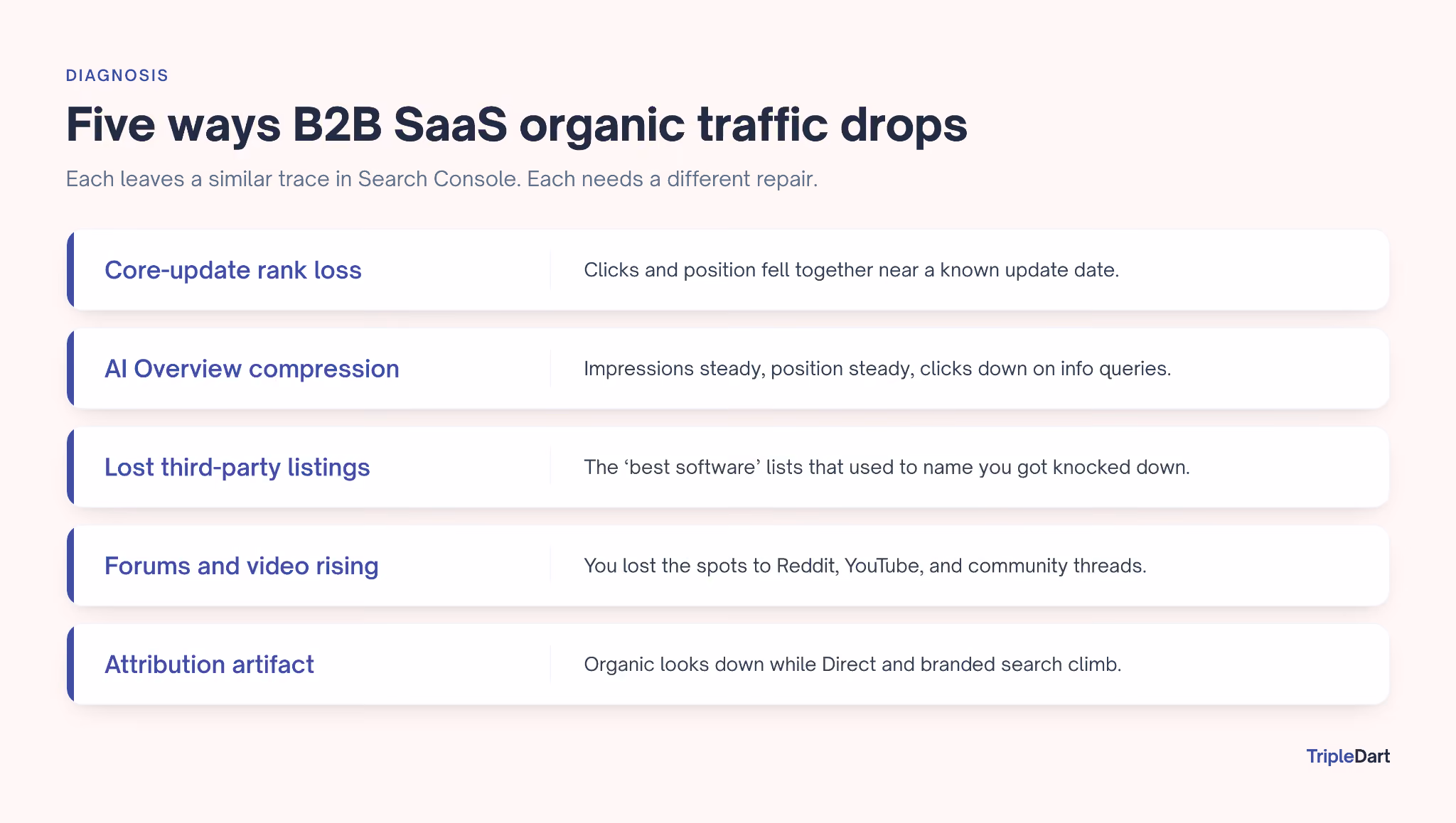 DIAGNOSIS

Five ways B2B SaaS organic traffic drops

Each leaves a similar trace in Search Console. Each needs a different repair.

Core-update rank loss
Clicks and position fell together near a known update date.

AI Overview compression
Impressions steady, position steady, clicks down on info queries.

Lost third-party listings
The ‘best software’ lists that used to name you got knocked down.

Forums and video rising
You lost the spots to Reddit, YouTube, and community threads.

Attribution artifact
Organic looks down while Direct and branded search climb.

TripleDart